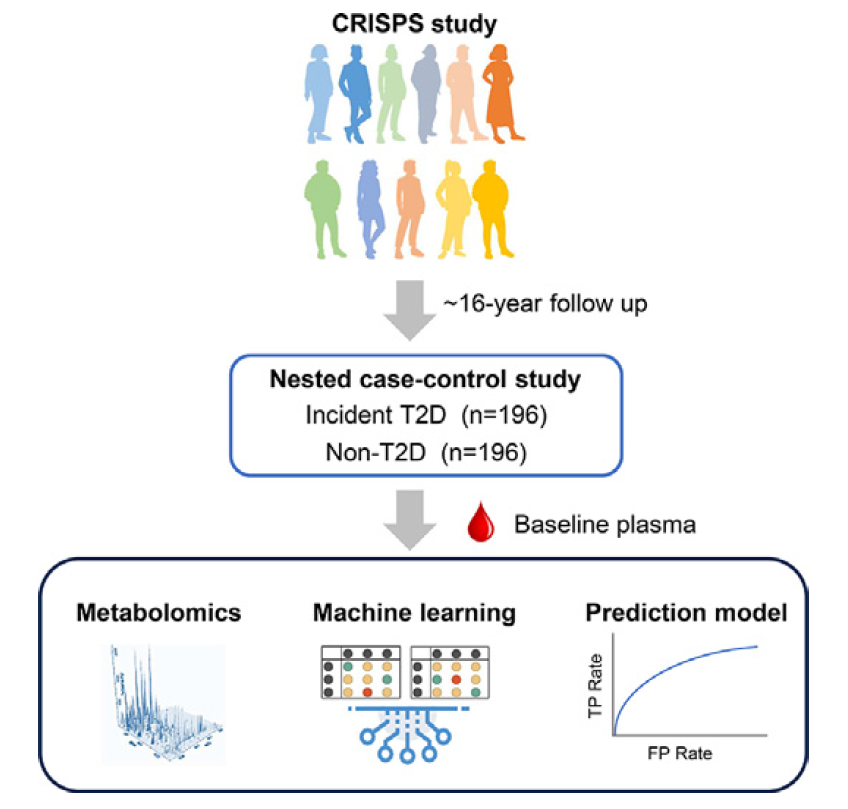 CRISPS study

~16-year follow up

Nested case-control study
Incident T2D (n=196)
Non-T2D (n=196)

Baseline plasma

Metabolomics

Machine learning

Prediction model

TP Rate

FP Rate